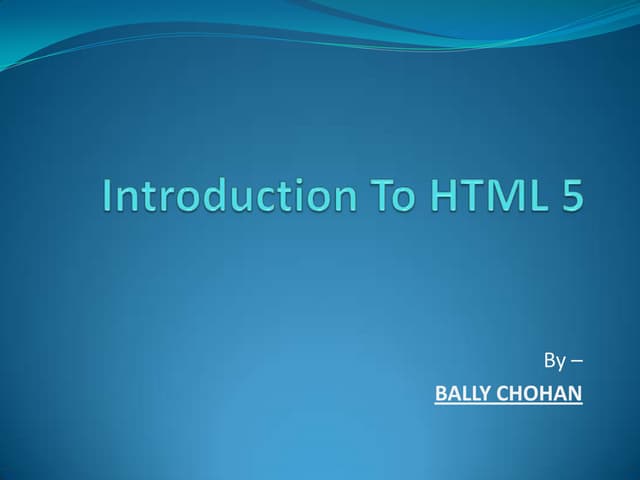 Introduction To HTML 5

By –
BALLY CHOHAN